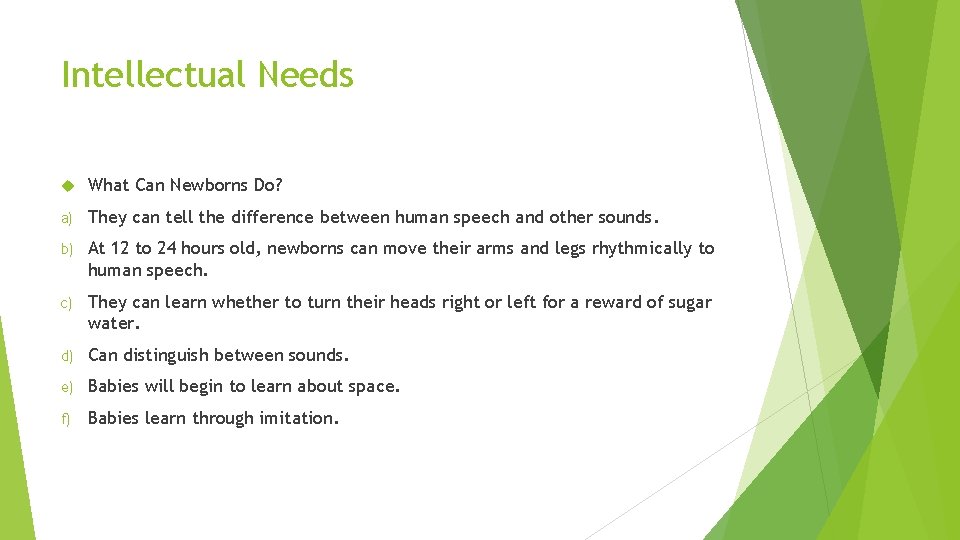 Intellectual Needs

What Can Newborns Do?

a) They can tell the difference between human speech and other sounds.

b) At 12 to 24 hours old, newborns can move their arms and legs rhythmically to human speech.

c) They can learn whether to turn their heads right or left for a reward of sugar water.

d) Can distinguish between sounds.

e) Babies will begin to learn about space.

f) Babies learn through imitation.